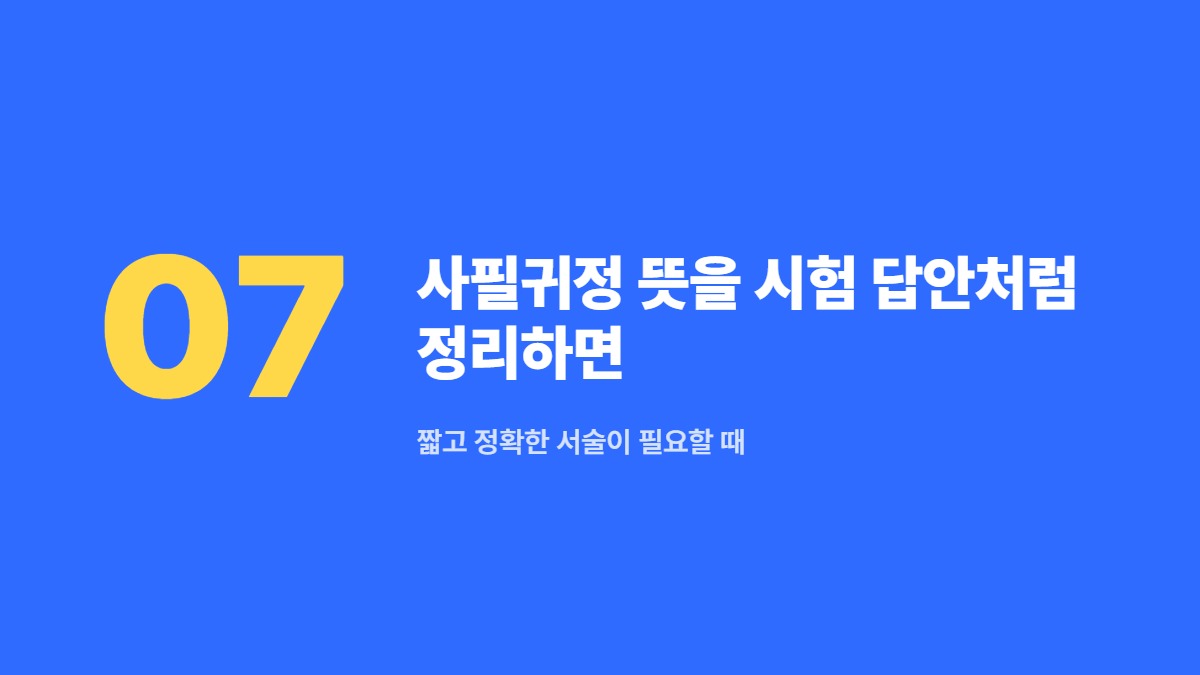 07

사필귀정 뜻을 시험 답안처럼 정리하면

짧고 정확한 서술이 필요할 때